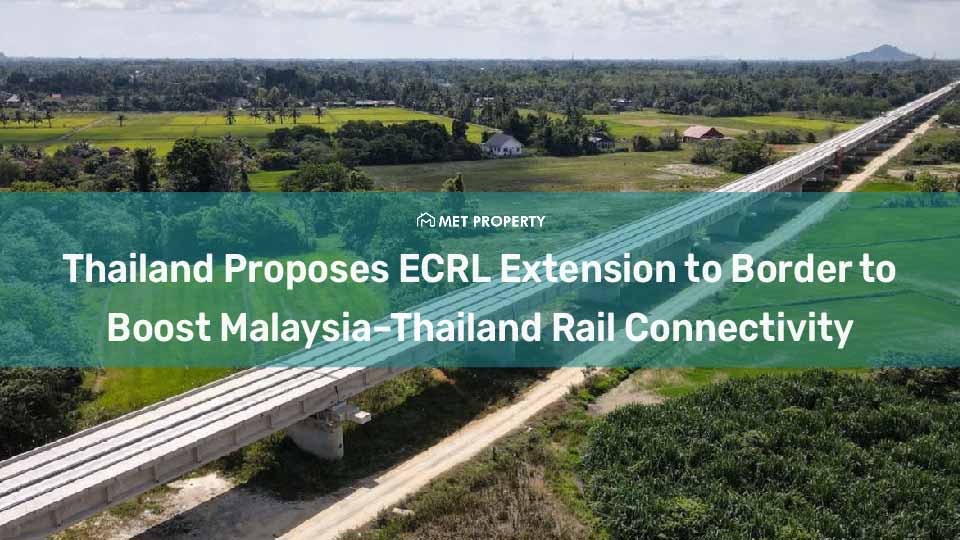 MET PROPERTY

Thailand Proposes ECRL Extension to Border to Boost Malaysia-Thailand Rail Connectivity